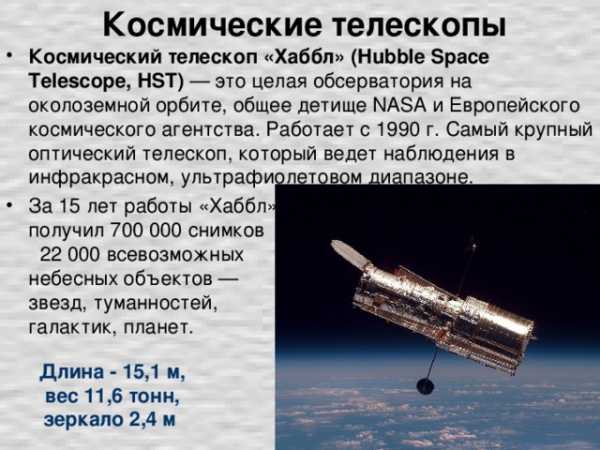 Космические телескопы

• Космический телескоп «Хаббл» (Hubble Space Telescope, HST) — это целая обсерватория на околоземной орбите, общее детище NASA и Европейского космического агентства. Работает с 1990 г. Самый крупный оптический телескоп, который ведет наблюдения в инфракрасном, ультрафиолетовом диапазоне.

• За 15 лет работы «Хаббл» получил 700 000 снимков 22 000 всевозможных небесных объектов — звезд, туманностей, галактик, планет.

Длина - 15,1 м, вес 11,6 тонн, зеркало 2,4 м